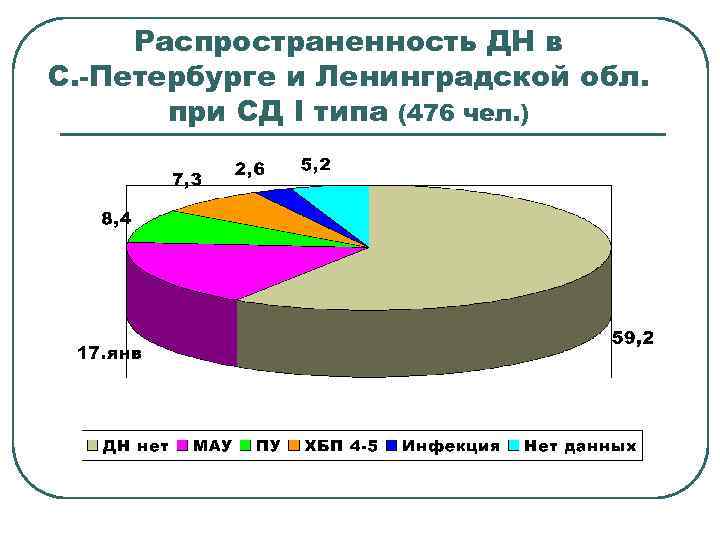 Распространенность ДН в С.-Петербурге и Ленинградской обл. при СД I типа (476 чел.)

7,3

2,6

5,2

8,4

17.янв

59,2

ДН нет МАУ ПУ ХБП 4-5 Инфекция Нет данных